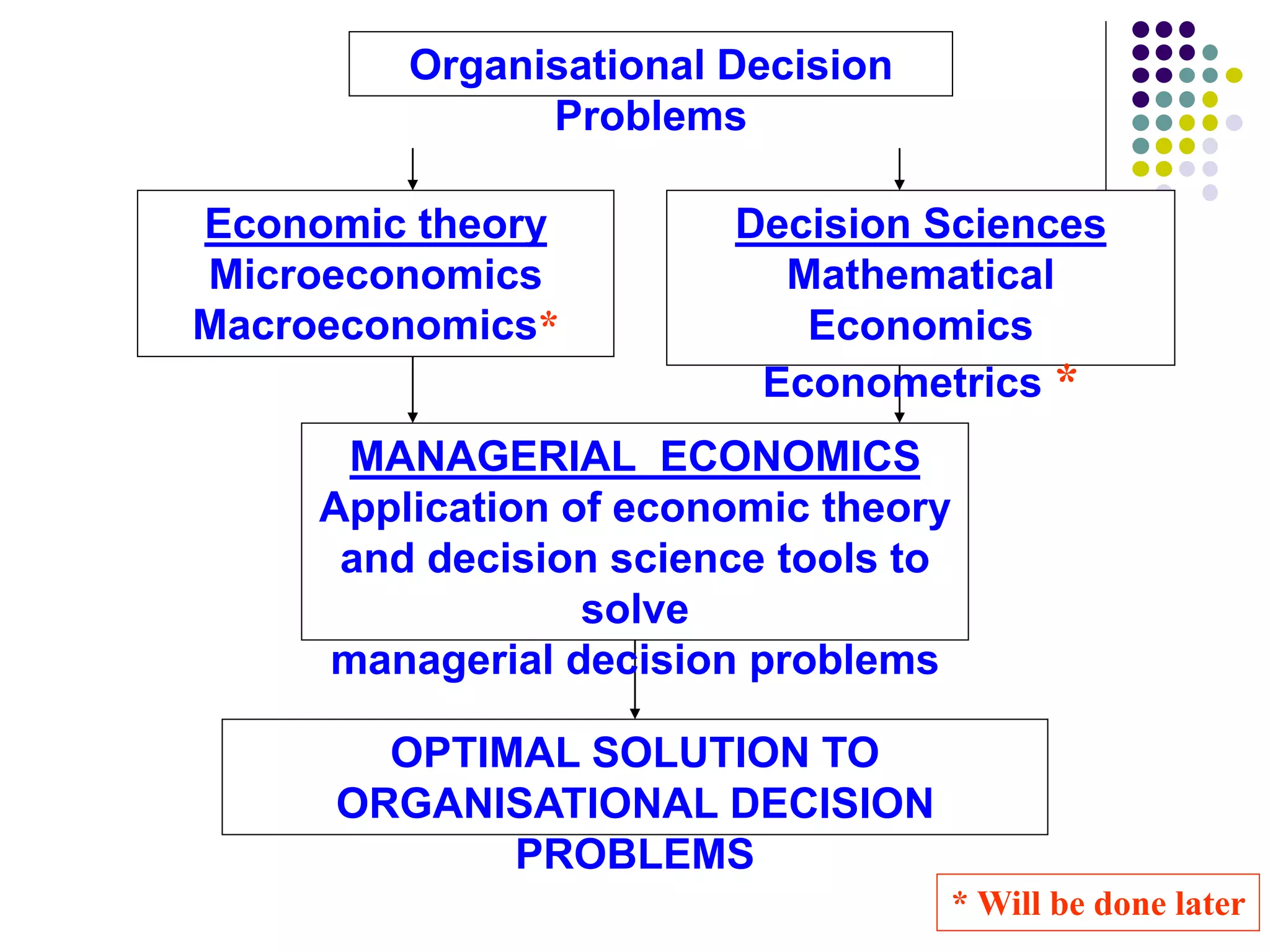 Organisational Decision Problems

Economic theory
Microeconomics
Macroeconomics*

Decision Sciences
Mathematical Economics
Econometrics *

MANAGERIAL ECONOMICS
Application of economic theory and decision science tools to solve managerial decision problems

OPTIMAL SOLUTION TO ORGANISATIONAL DECISION PROBLEMS

* Will be done later